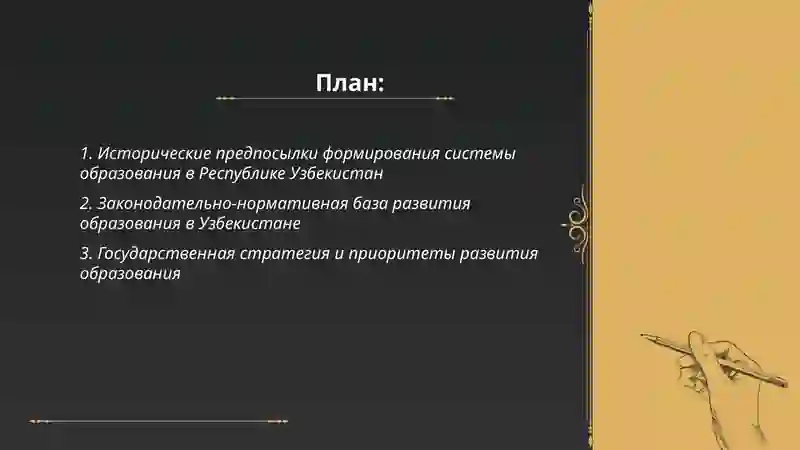 План:

1. Исторические предпосылки формирования системы образования в Республике Узбекистан

2. Законодательно-нормативная база развития образования в Узбекистане

3. Государственная стратегия и приоритеты развития образования